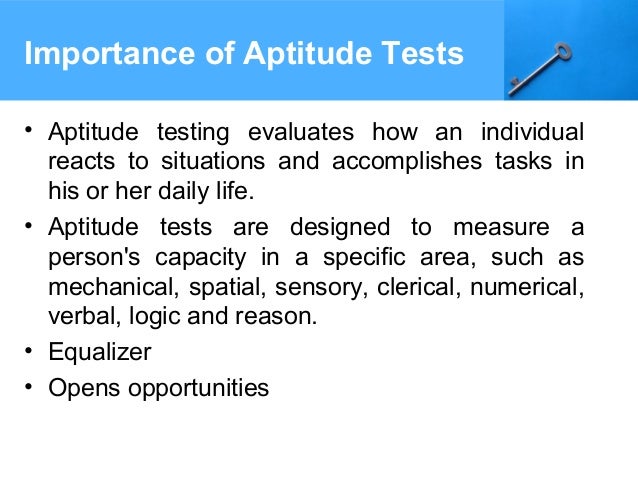 Importance of Aptitude Tests

• Aptitude testing evaluates how an individual reacts to situations and accomplishes tasks in his or her daily life.

• Aptitude tests are designed to measure a person's capacity in a specific area, such as mechanical, spatial, sensory, clerical, numerical, verbal, logic and reason.

• Equalizer

• Opens opportunities